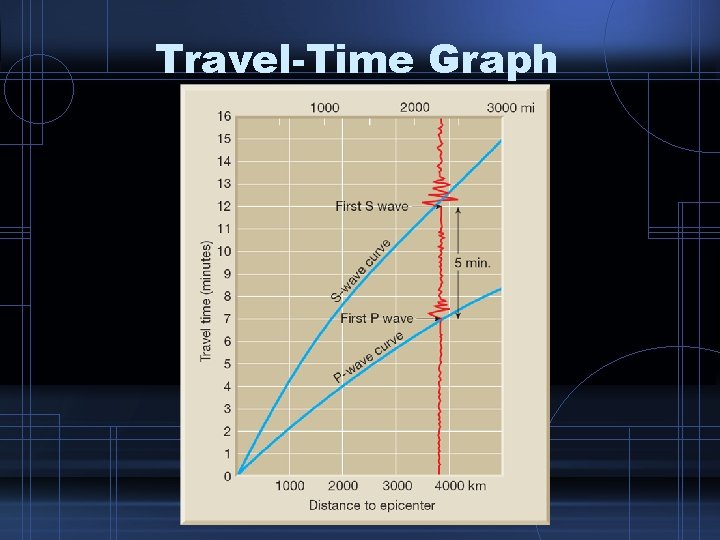 Travel-Time Graph

1000
2000
3000 mi

16
15
14
13
12
11
10
9
8
7
6
5
4
3
2
1
0

Travel time (minutes)

First S wave
S-wave curve
5 min.
First P wave
P-wave curve

1000
2000
3000
4000 km

Distance to epicenter